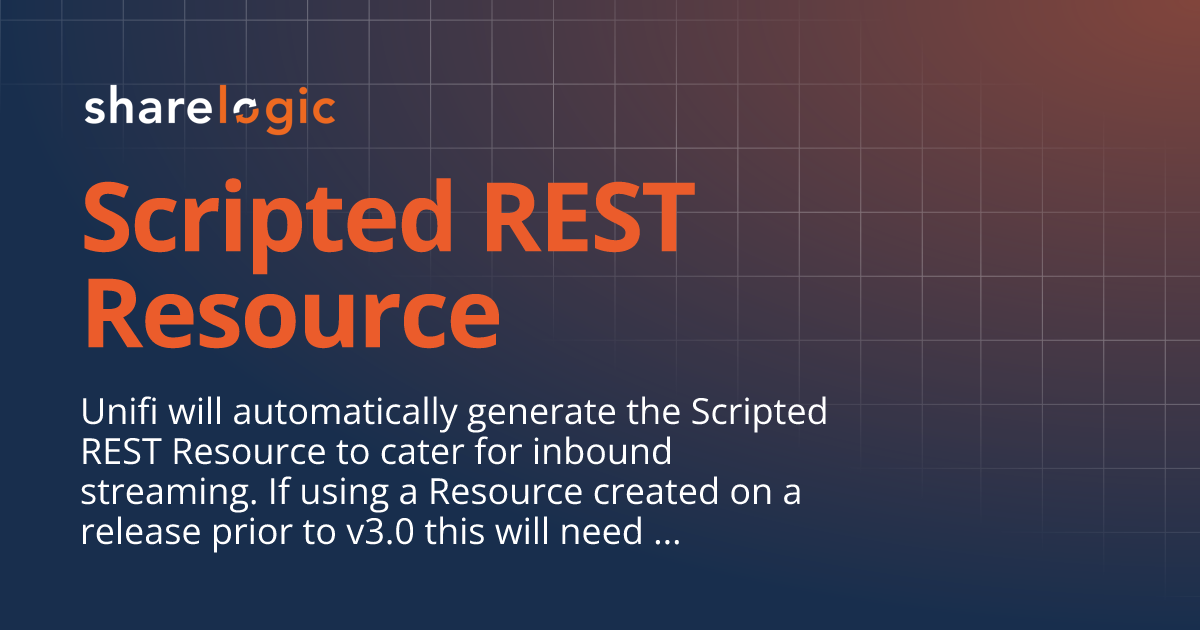 sharelogic

Scripted REST Resource

Unifi will automatically generate the Scripted REST Resource to cater for inbound streaming. If using a Resource created on a release prior to v3.0 this will need ...